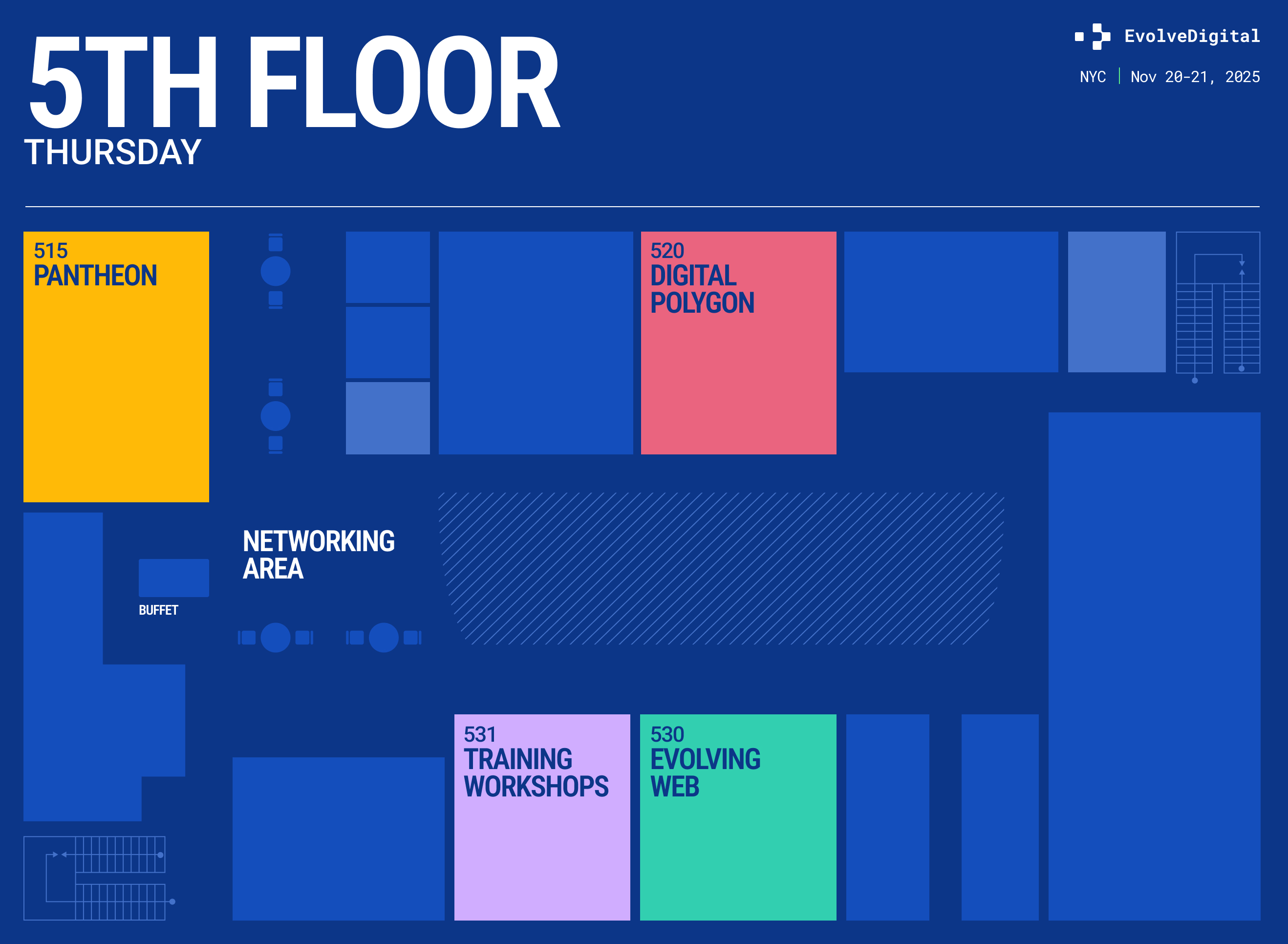 5TH FLOOR
THURSDAY

EvolveDigital
NYC | Nov 20-21, 2025

515
PANTHEON

520
DIGITAL
POLYGON

NETWORKING
AREA

BUFFET

531
TRAINING
WORKSHOPS

530
EVOLVING
WEB